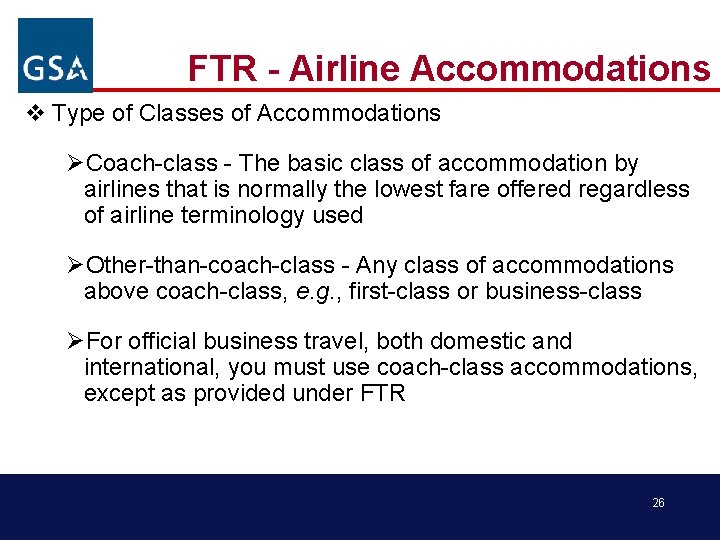 GSA

FTR - Airline Accommodations

❖ Type of Classes of Accommodations

➢Coach-class - The basic class of accommodation by airlines that is normally the lowest fare offered regardless of airline terminology used

➢Other-than-coach-class - Any class of accommodations above coach-class, e.g., first-class or business-class

➢For official business travel, both domestic and international, you must use coach-class accommodations, except as provided under FTR

26